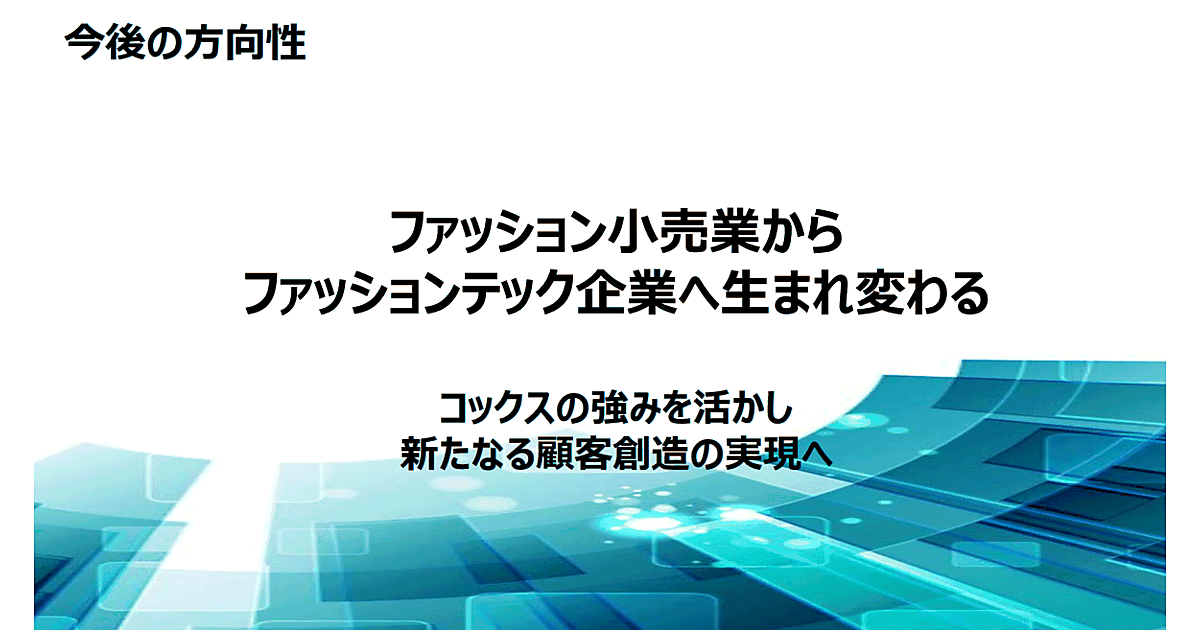 今後の方向性

ファッション小売業から
ファッションテック企業へ生まれ変わる

コックスの強みを活かし
新たなる顧客創造の実現へ